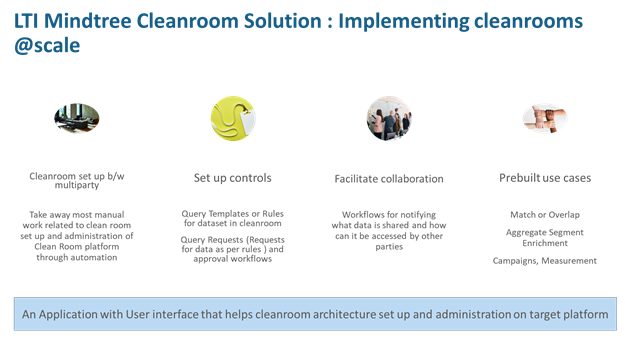 LTI Mindtree Cleanroom Solution : Implementing cleanrooms @scale

Cleanroom set up b/w multiparty

Take away most manual work related to clean room set up and administration of Clean Room platform through automation

Set up controls

Query Templates or Rules for dataset in cleanroom

Query Requests (Requests for data as per rules ) and approval workflows

Facilitate collaboration

Workflows for notifying what data is shared and how can it be accessed by other parties

Prebuilt use cases

Match or Overlap

Aggregate Segment Enrichment

Campaigns, Measurement

An Application with User interface that helps cleanroom architecture set up and administration on target platform